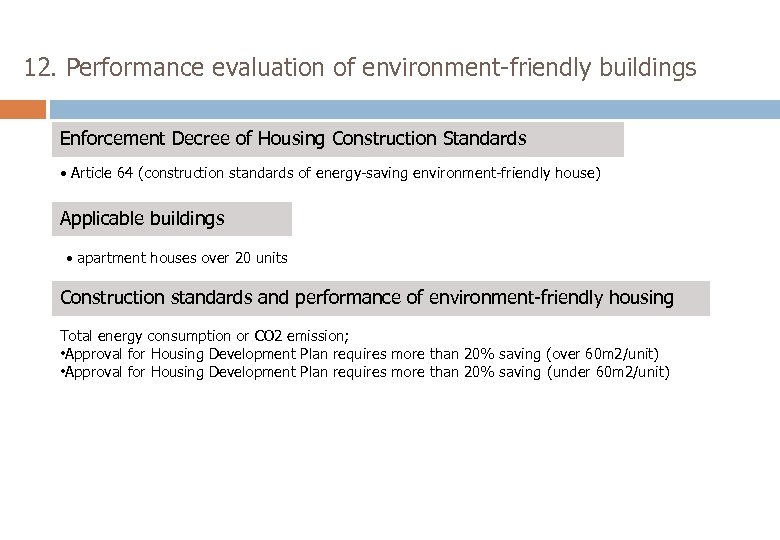 12. Performance evaluation of environment-friendly buildings

Enforcement Decree of Housing Construction Standards

• Article 64 (construction standards of energy-saving environment-friendly house)

Applicable buildings

• apartment houses over 20 units

Construction standards and performance of environment-friendly housing

Total energy consumption or CO2 emission;
•Approval for Housing Development Plan requires more than 20% saving (over 60m2/unit)
•Approval for Housing Development Plan requires more than 20% saving (under 60m2/unit)